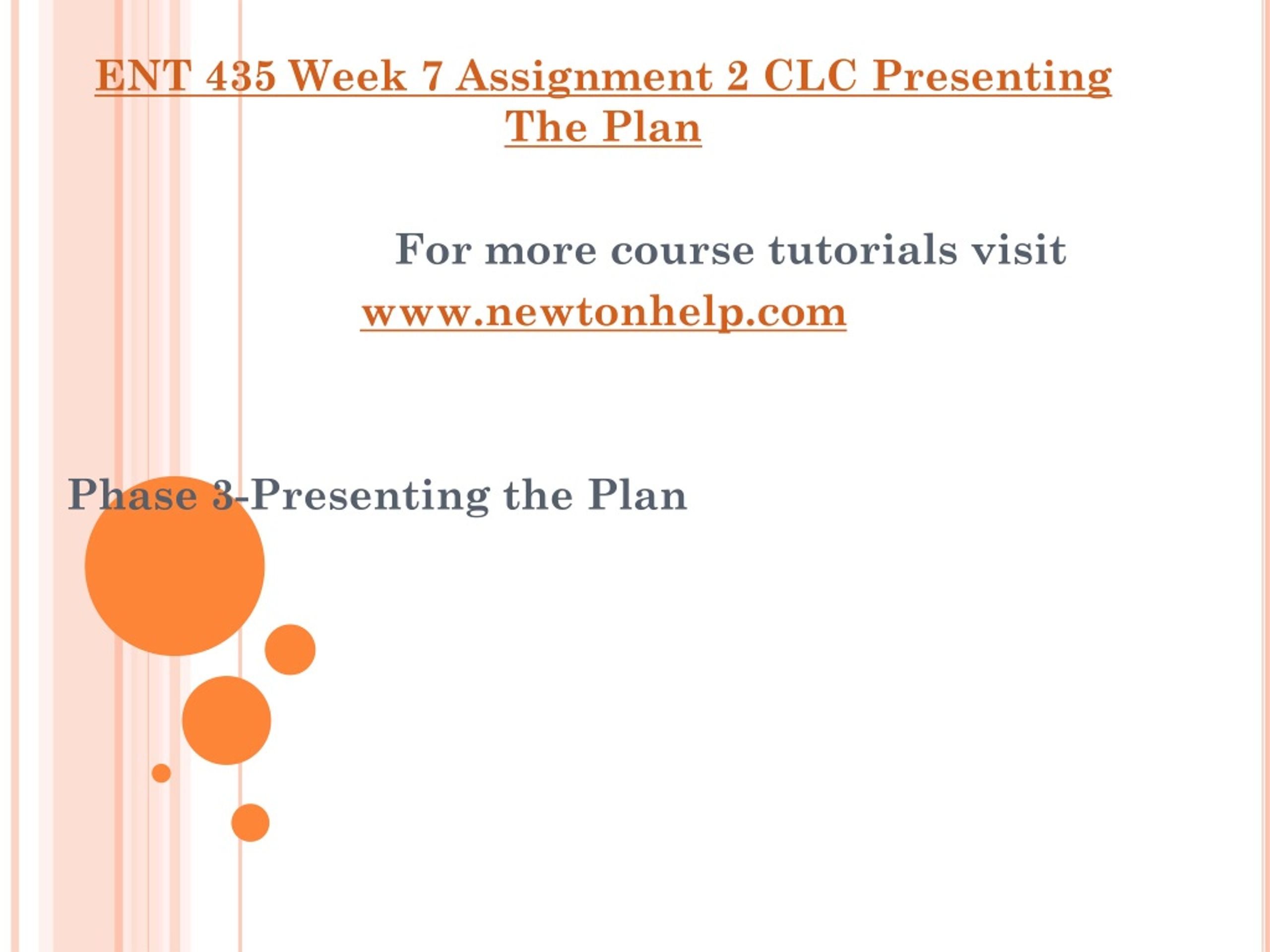 ENT 435 Week 7 Assignment 2 CLC Presenting The Plan

For more course tutorials visit www.newtonhelp.com

Phase 3-Presenting the Plan